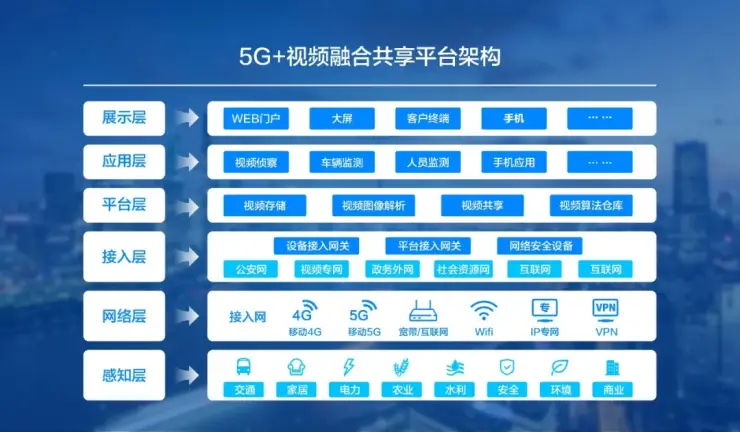 5G+视频融合共享平台架构

展示层
WEB门户 大屏 客户终端 手机 ……

应用层
视频侦察 车辆监测 人员监测 手机应用 ……

平台层
视频存储 视频图像解析 视频共享 视频算法仓库

接入层
设备接入网关 平台接入网关 网络安全设备
公安网 视频专网 政务外网 社会资源网 互联网 互联网

网络层
接入网 4G 移动4G 5G 移动5G 宽带/互联网 Wifi 专 IP专网 VPN VPN

感知层
交通 家居 电力 农业 水利 安全 环境 商业